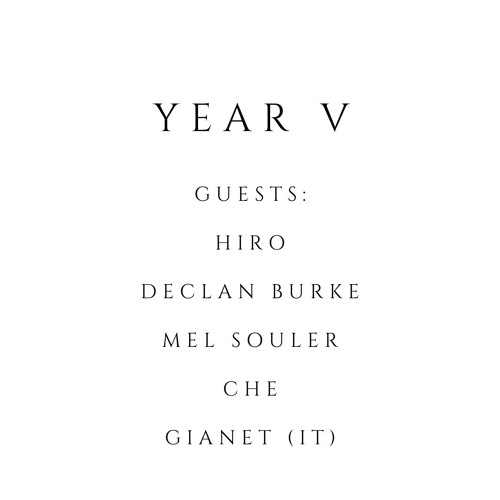 YEAR V

GUESTS:

HIRO

DECLAN BURKE

MEL SOULER

CHE

GIANET (IT)